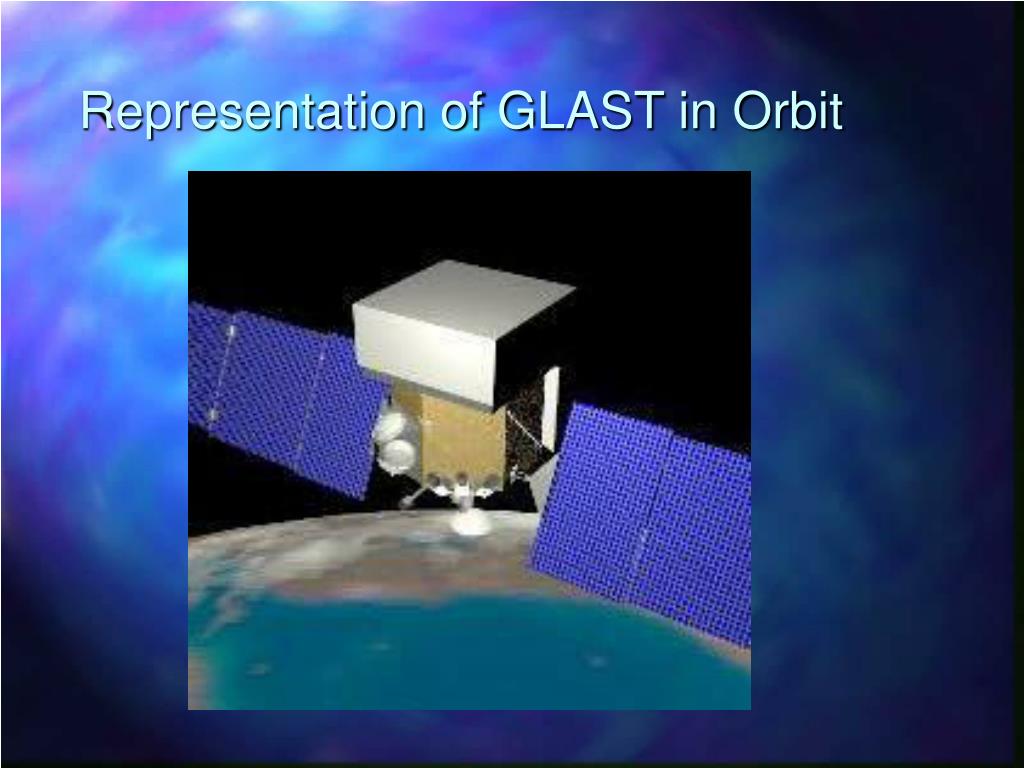 Representation of GLAST in Orbit